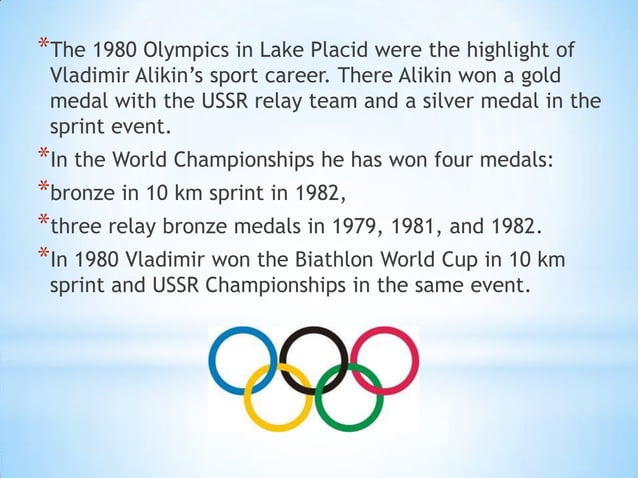 *The 1980 Olympics in Lake Placid were the highlight of Vladimir Alikin's sport career. There Alikin won a gold medal with the USSR relay team and a silver medal in the sprint event.

*In the World Championships he has won four medals:

*bronze in 10 km sprint in 1982,

*three relay bronze medals in 1979, 1981, and 1982.

*In 1980 Vladimir won the Biathlon World Cup in 10 km sprint and USSR Championships in the same event.